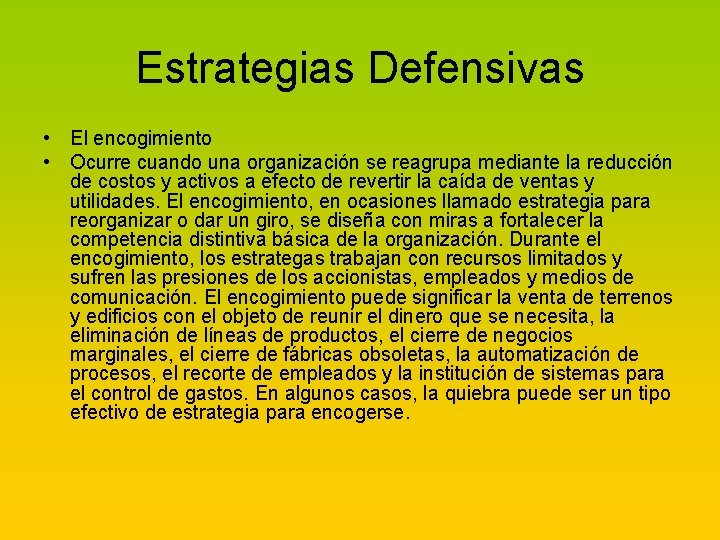 Estrategias Defensivas

• El encogimiento
• Ocurre cuando una organización se reagrupa mediante la reducción de costos y activos a efecto de revertir la caída de ventas y utilidades. El encogimiento, en ocasiones llamado estrategia para reorganizar o dar un giro, se diseña con miras a fortalecer la competencia distintiva básica de la organización. Durante el encogimiento, los estrategas trabajan con recursos limitados y sufren las presiones de los accionistas, empleados y medios de comunicación. El encogimiento puede significar la venta de terrenos y edificios con el objeto de reunir el dinero que se necesita, la eliminación de líneas de productos, el cierre de negocios marginales, el cierre de fábricas obsoletas, la automatización de procesos, el recorte de empleados y la institución de sistemas para el control de gastos. En algunos casos, la quiebra puede ser un tipo efectivo de estrategia para encogerse.